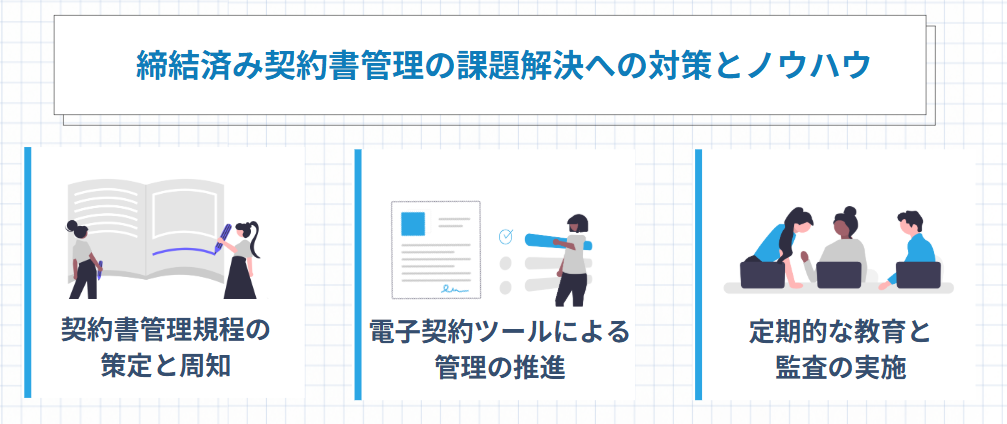 締結済み契約書管理の課題解決への対策とノウハウ

契約書管理規程の策定と周知

電子契約ツールによる管理の推進

定期的な教育と監査の実施